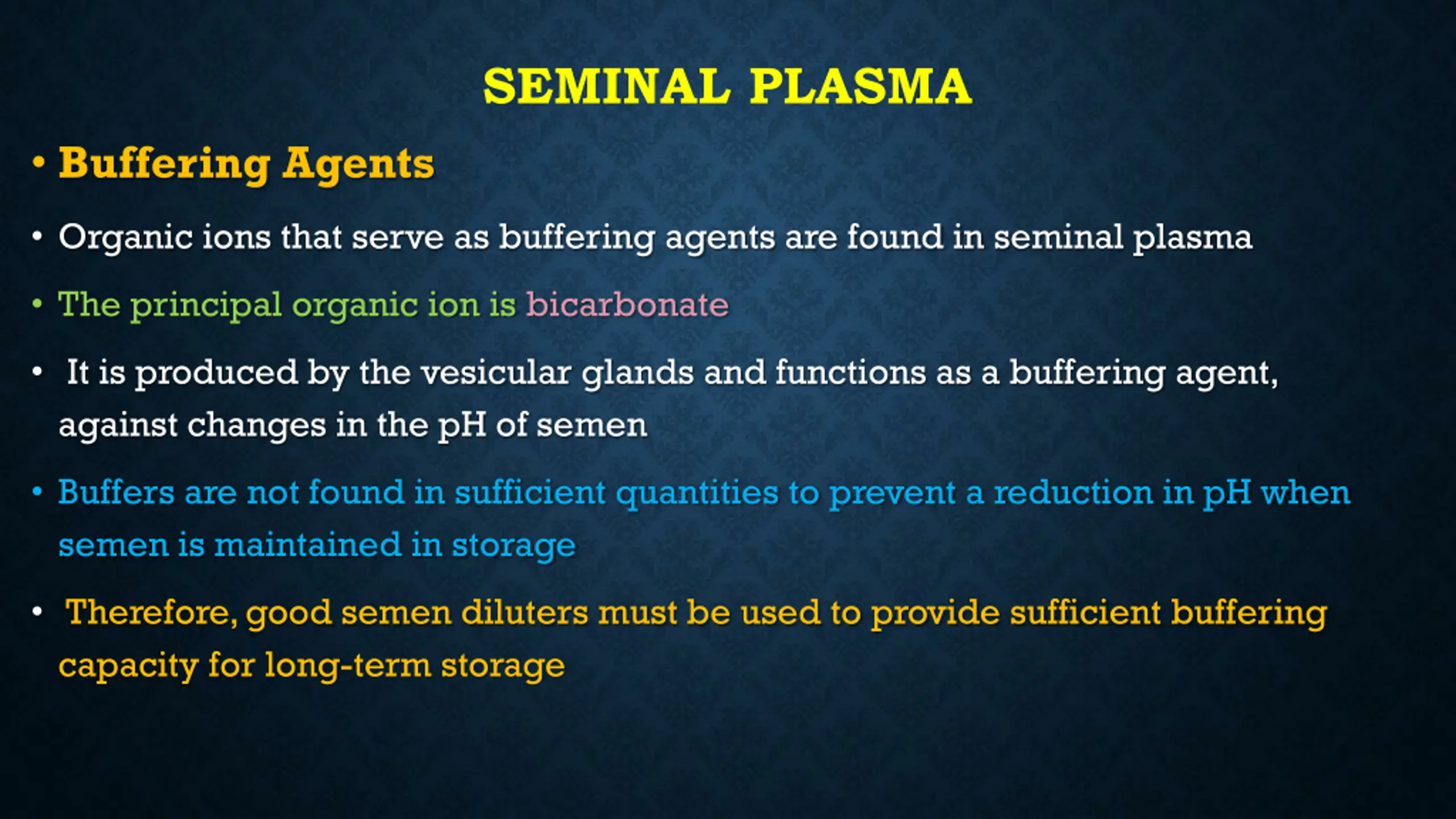 SEMINAL PLASMA

• Buffering Agents

• Organic ions that serve as buffering agents are found in seminal plasma

• The principal organic ion is bicarbonate

• It is produced by the vesicular glands and functions as a buffering agent, against changes in the pH of semen

• Buffers are not found in sufficient quantities to prevent a reduction in pH when semen is maintained in storage

• Therefore, good semen diluters must be used to provide sufficient buffering capacity for long-term storage